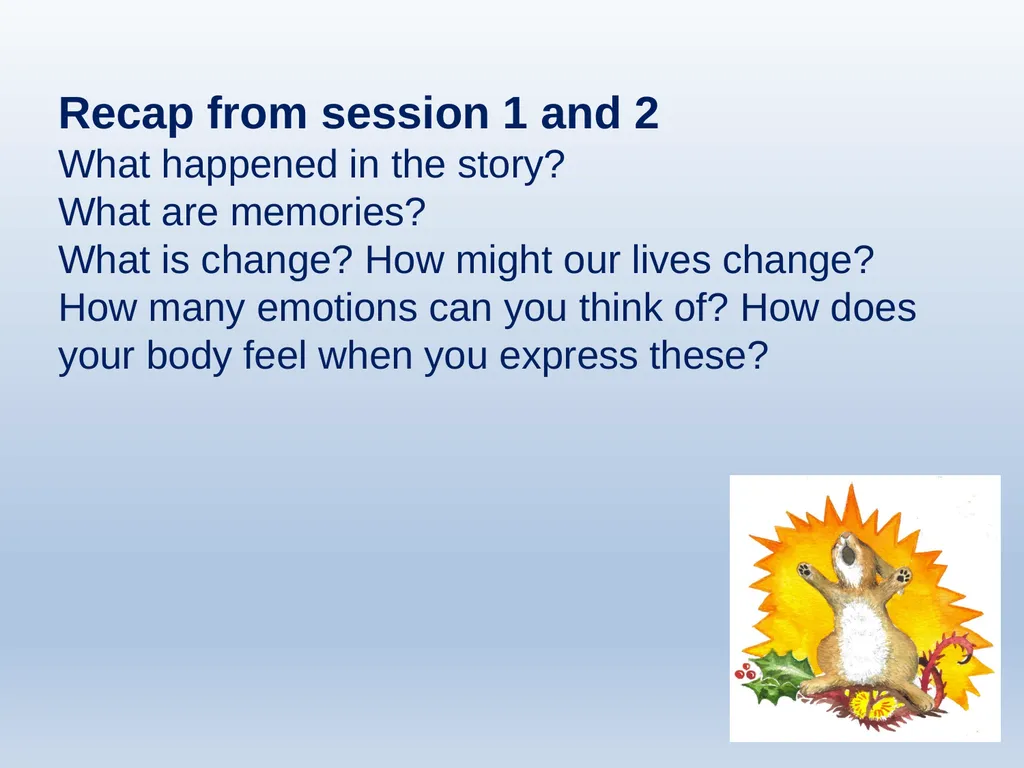 Recap from session 1 and 2
What happened in the story?
What are memories?
What is change? How might our lives change?
How many emotions can you think of? How does your body feel when you express these?